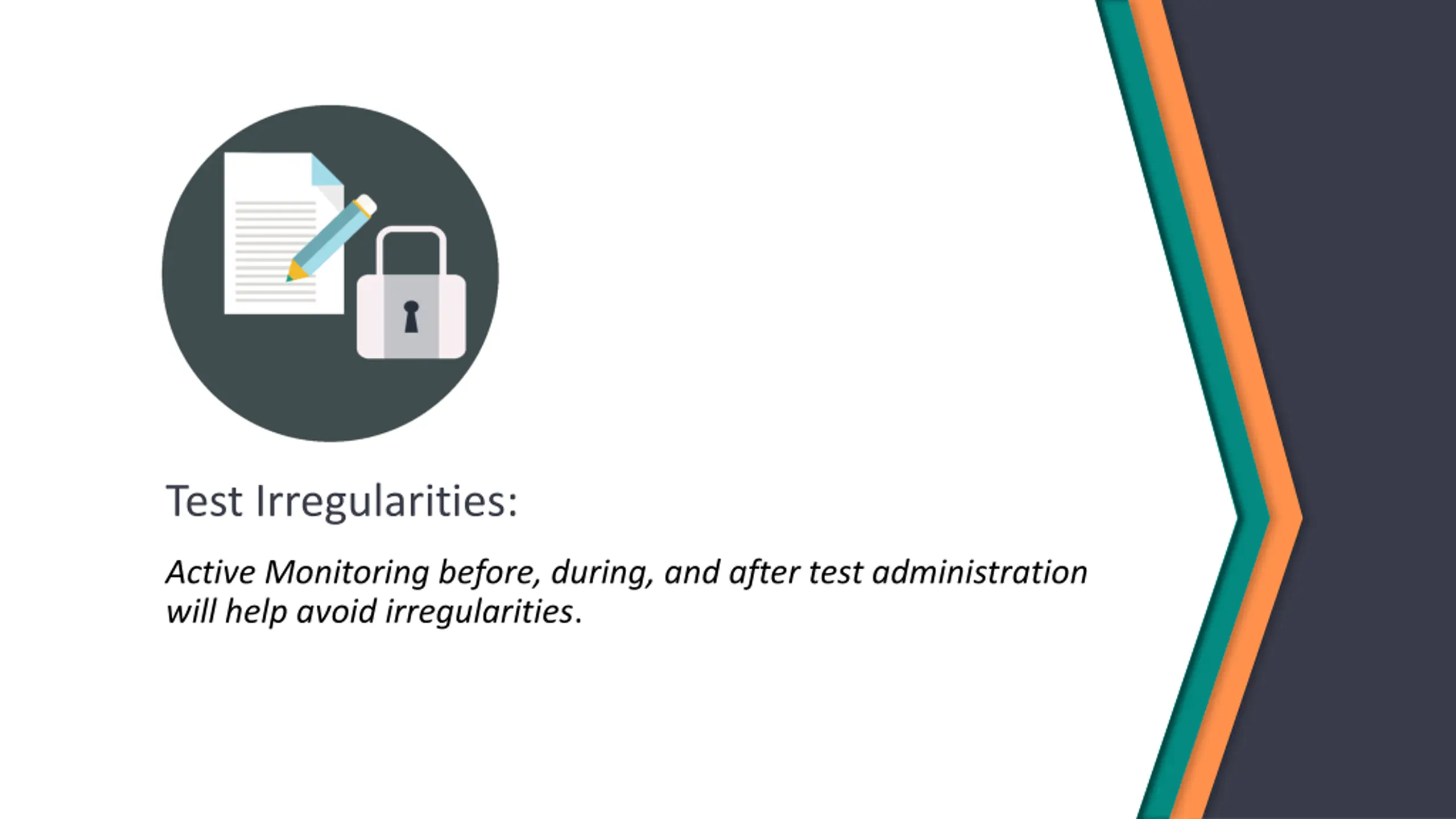 Test Irregularities:

Active Monitoring before, during, and after test administration will help avoid irregularities.